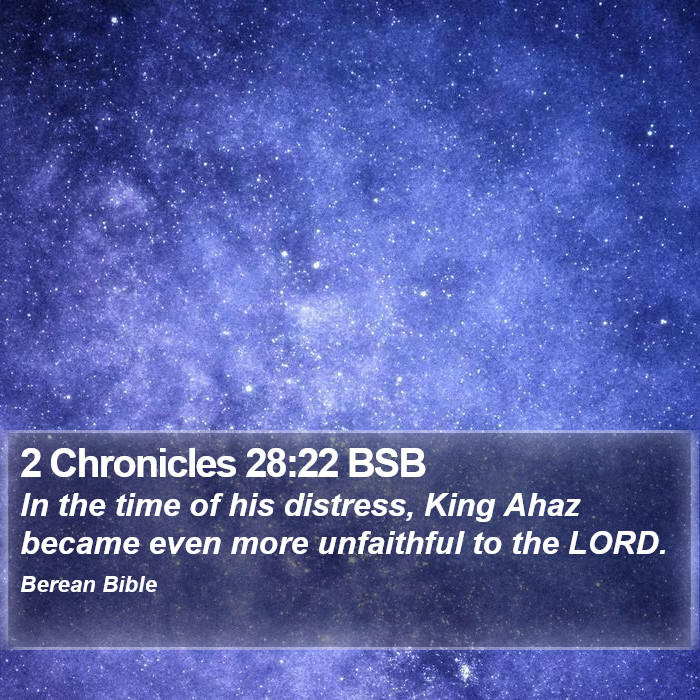 2 Chronicles 28:22 BSB

In the time of his distress, King Ahaz became even more unfaithful to the LORD.

Berean Bible